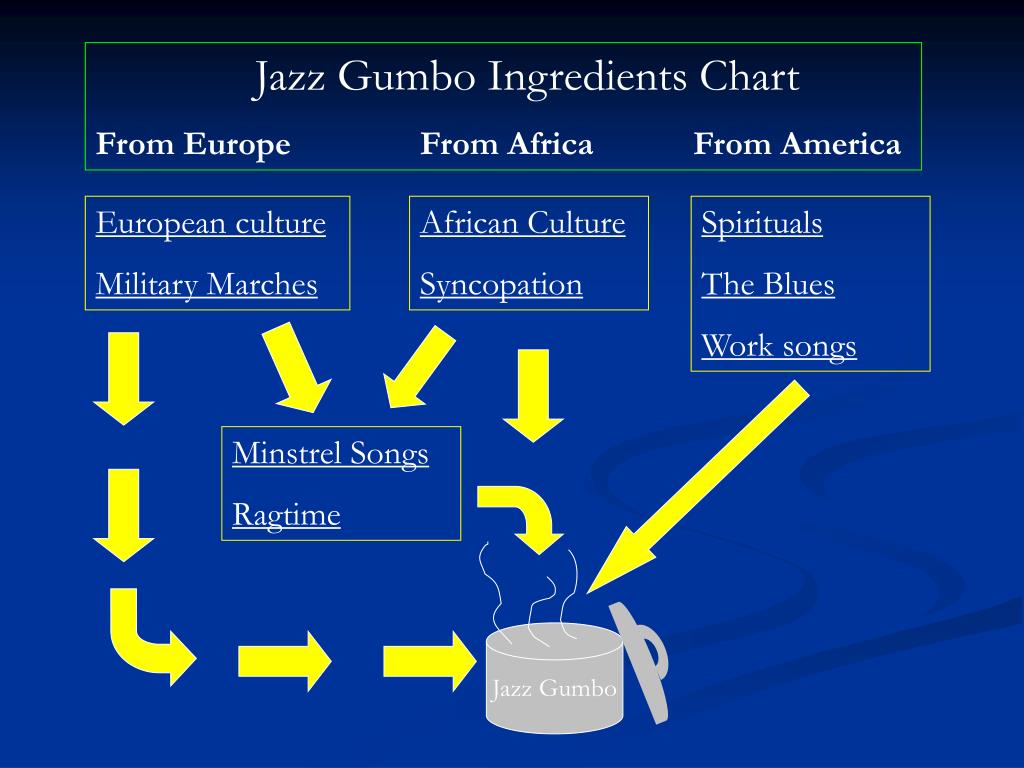 Jazz Gumbo Ingredients Chart

From Europe

From Africa

From America

European culture

Military Marches

African Culture

Syncopation

Spirituals

The Blues

Work songs

Minstrel Songs

Ragtime

Jazz Gumbo